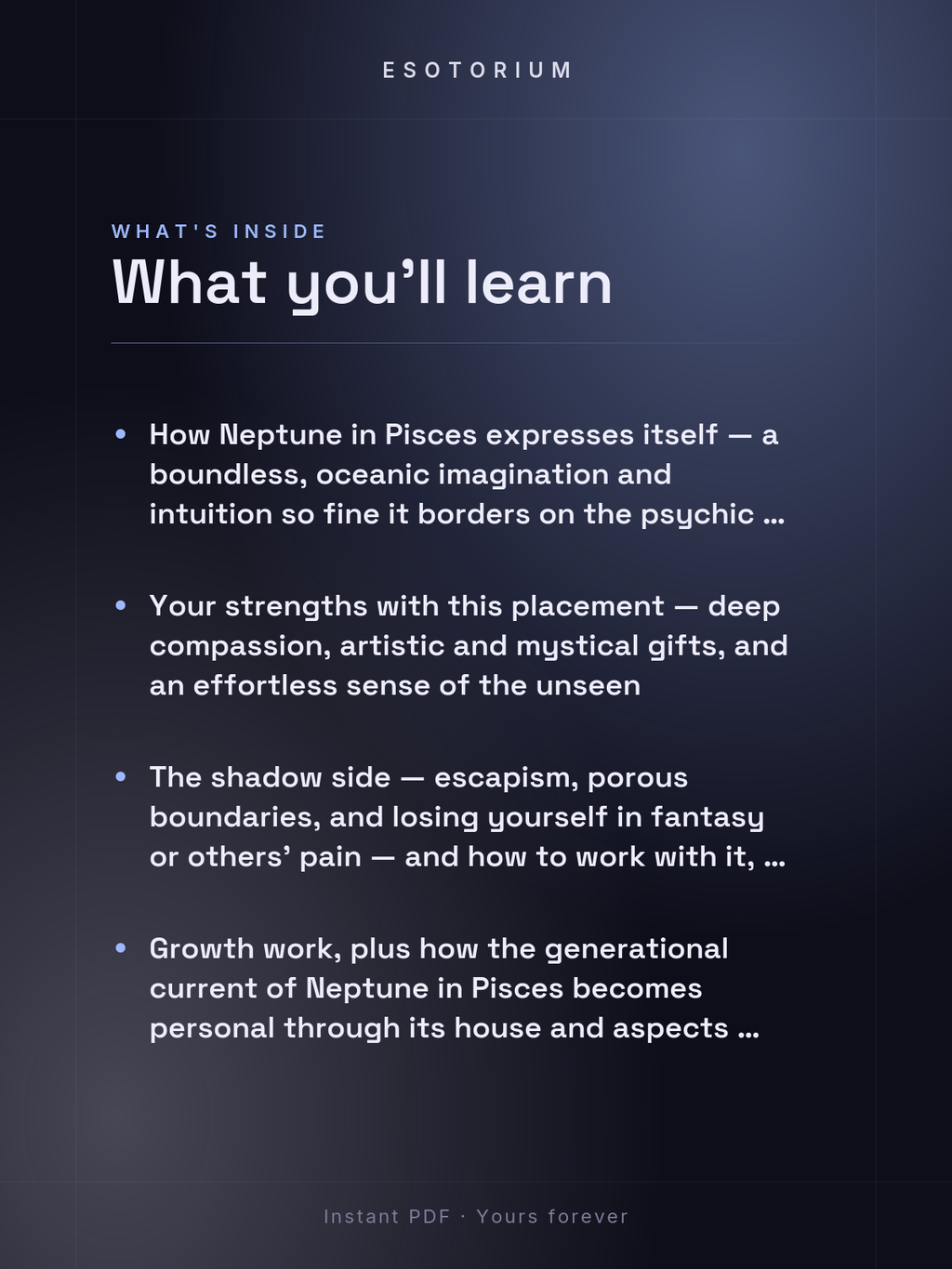 ESOTORIUM

WHAT'S INSIDE

What you'll learn

• How Neptune in Pisces expresses itself — a boundless, oceanic imagination and intuition so fine it borders on the psychic ...

• Your strengths with this placement — deep compassion, artistic and mystical gifts, and an effortless sense of the unseen

• The shadow side — escapism, porous boundaries, and losing yourself in fantasy or others' pain — and how to work with it, ...

• Growth work, plus how the generational current of Neptune in Pisces becomes personal through its house and aspects ...

Instant PDF · Yours forever